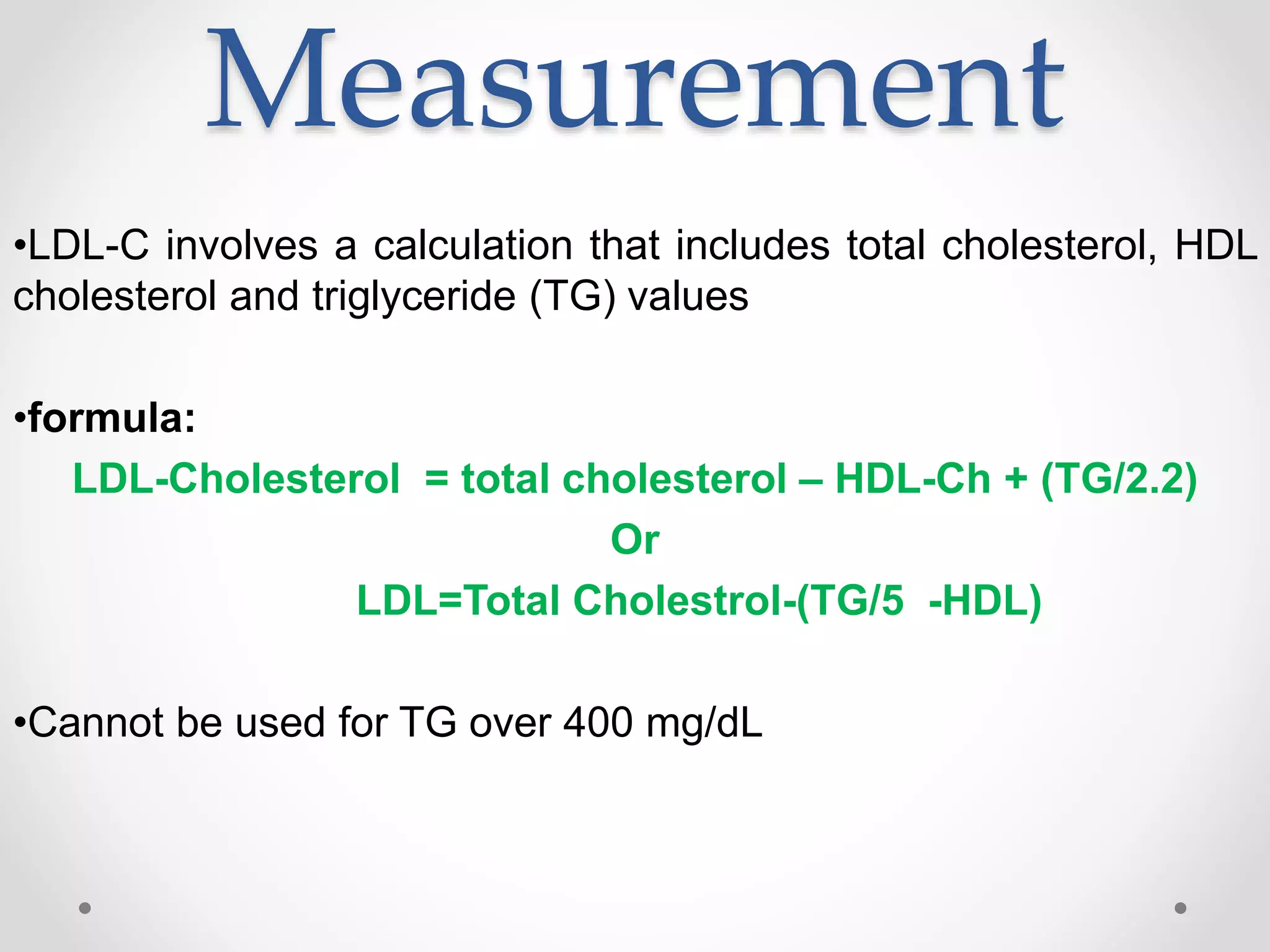 Measurement

•LDL-C involves a calculation that includes total cholesterol, HDL cholesterol and triglyceride (TG) values

•formula:

LDL-Cholesterol = total cholesterol – HDL-Ch + (TG/2.2)

Or

LDL=Total Cholestrol-(TG/5 -HDL)

•Cannot be used for TG over 400 mg/dL